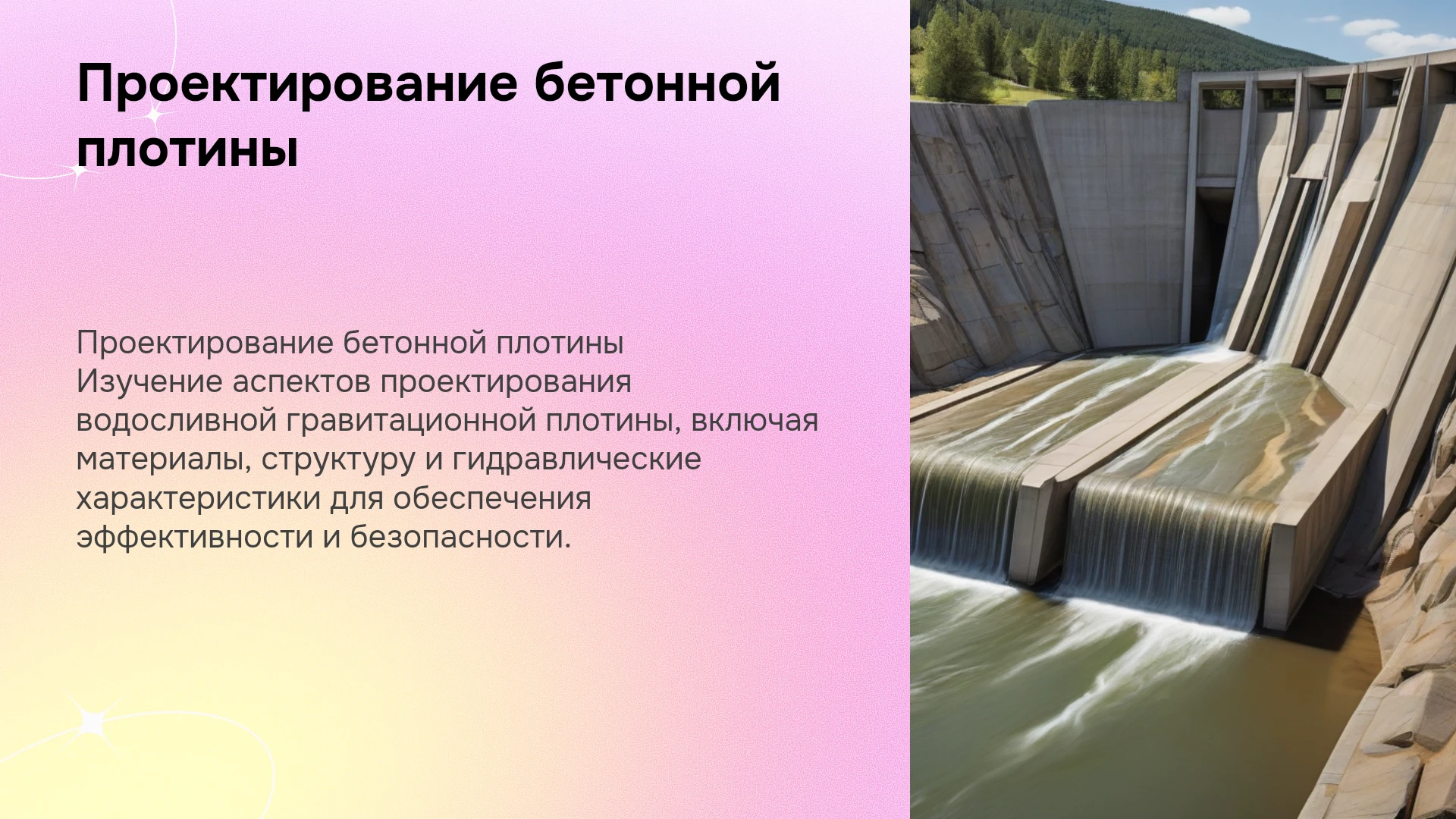 Проектирование бетонной плотины

Проектирование бетонной плотины
Изучение аспектов проектирования водосливной гравитационной плотины, включая материалы, структуру и гидравлические характеристики для обеспечения эффективности и безопасности.